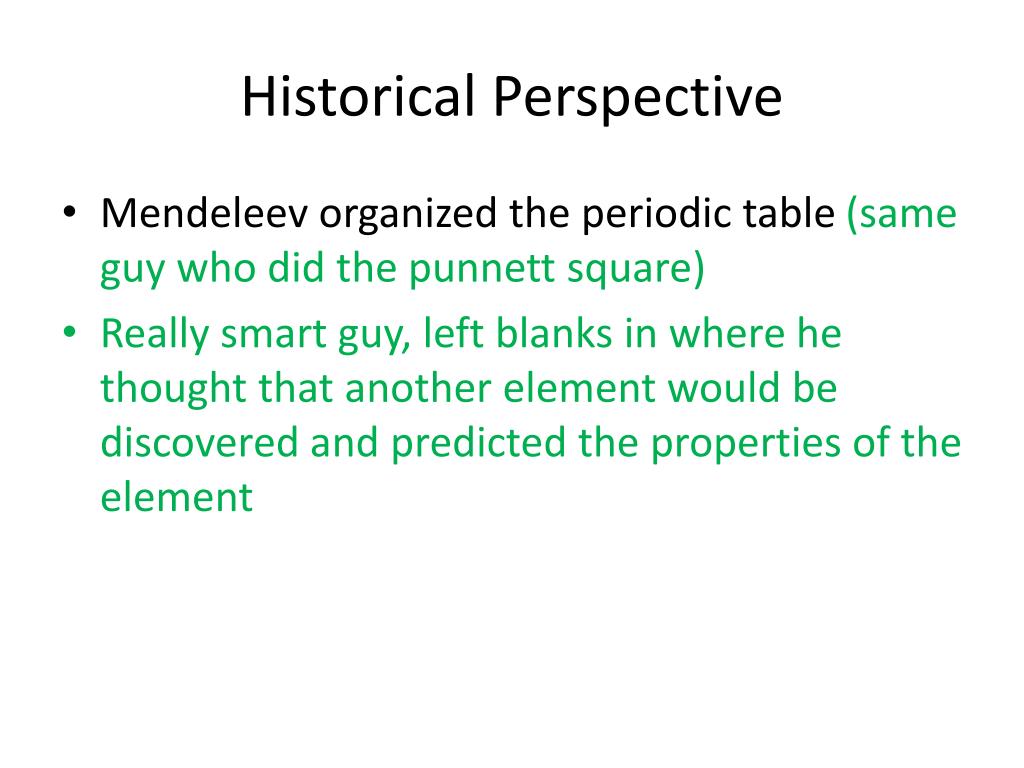 Historical Perspective

• Mendeleev organized the periodic table (same guy who did the punnett square)
• Really smart guy, left blanks in where he thought that another element would be discovered and predicted the properties of the element